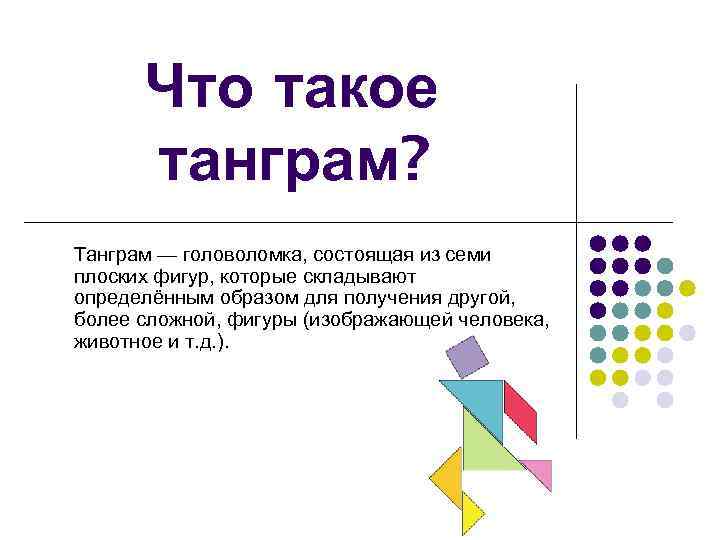 Что такое танграм?

Танграм — головоломка, состоящая из семи плоских фигур, которые складывают определённым образом для получения другой, более сложной, фигуры (изображающей человека, животное и т.д.).